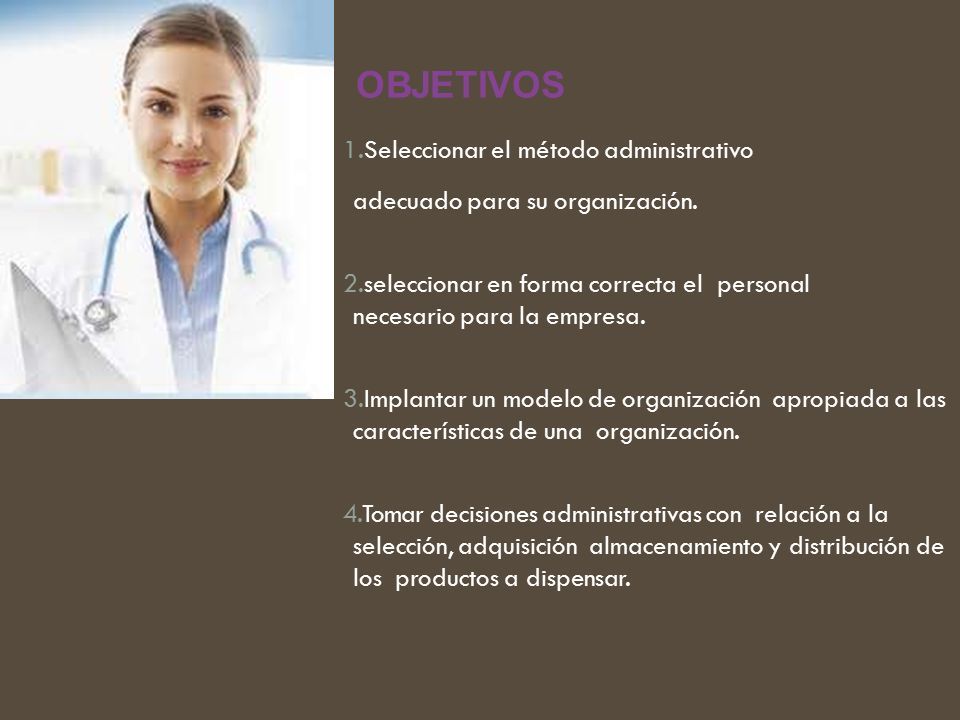 OBJETIVOS

1.Seleccionar el método administrativo adecuado para su organización.

2.seleccionar en forma correcta el personal necesario para la empresa.

3.Implantar un modelo de organización apropiada a las características de una organización.

4.Tomar decisiones administrativas con relación a la selección, adquisición almacenamiento y distribución de los productos a dispensar.